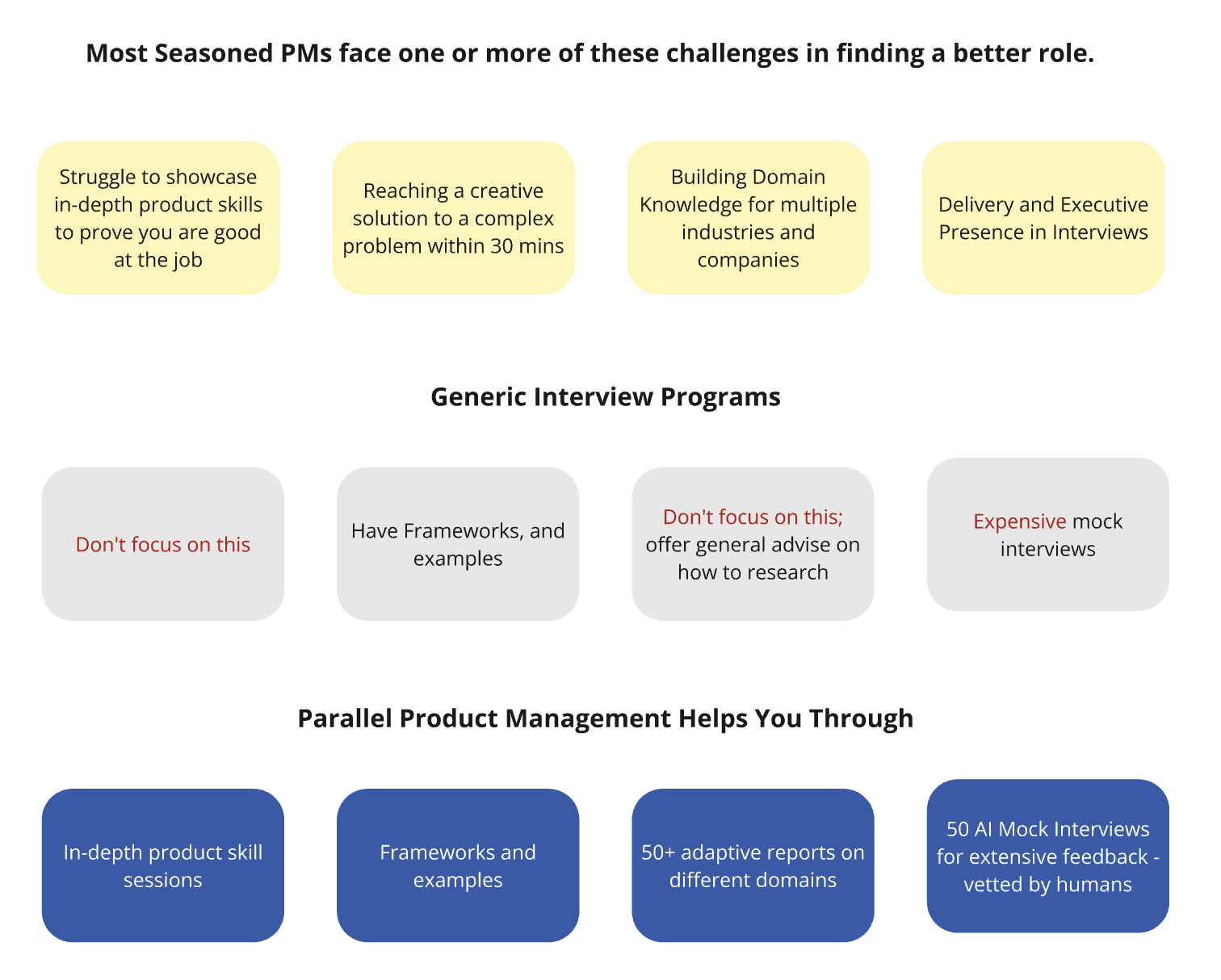 Most Seasoned PMs face one or more of these challenges in finding a better role.

Struggle to showcase in-depth product skills to prove you are good at the job

Reaching a creative solution to a complex problem within 30 mins

Building Domain Knowledge for multiple industries and companies

Delivery and Executive Presence in Interviews

Generic Interview Programs

Don't focus on this

Have Frameworks, and examples

Don't focus on this; offer general advise on how to research

Expensive mock interviews

Parallel Product Management Helps You Through

In-depth product skill sessions

Frameworks and examples

50+ adaptive reports on different domains

50 AI Mock Interviews for extensive feedback - vetted by humans